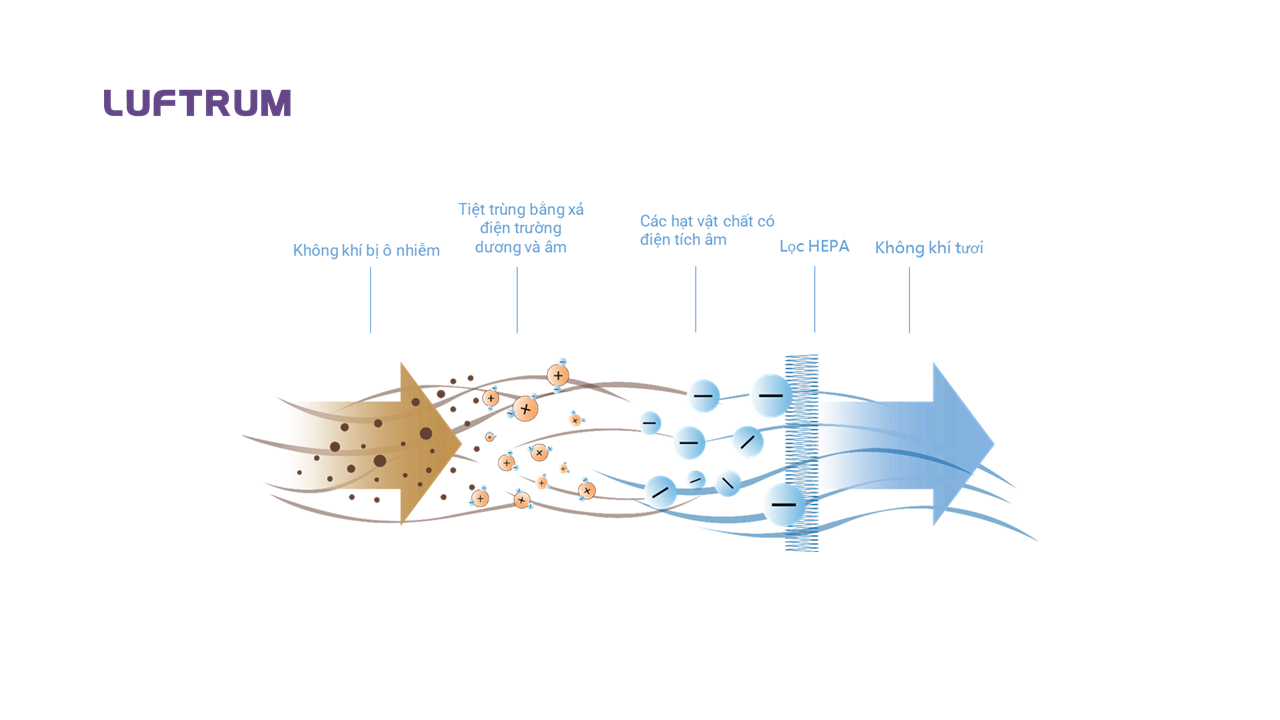 LUFTRUM

Không khí bị ô nhiễm

Tiệt trùng bằng xả điện trường dương và âm

Các hạt vật chất có điện tích âm

Lọc HEPA

Không khí tươi